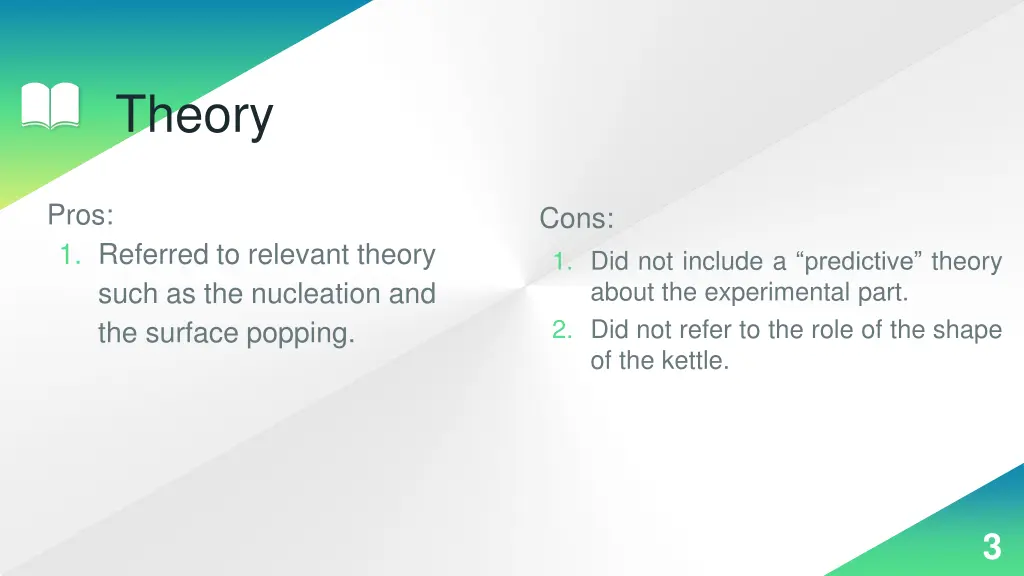 Theory

Pros:
1. Referred to relevant theory such as the nucleation and the surface popping.

Cons:
1. Did not include a “predictive” theory about the experimental part.
2. Did not refer to the role of the shape of the kettle.

3